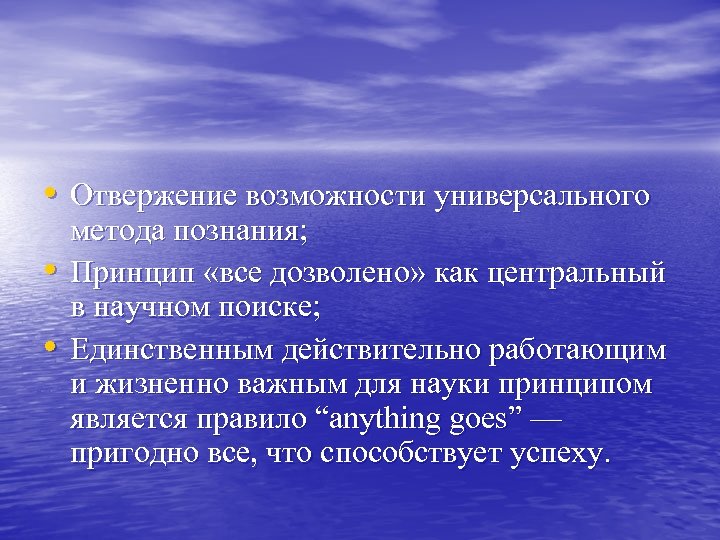 • Отвержение возможности универсального метода познания;

• Принцип «все дозволено» как центральный в научном поиске;

• Единственным действительно работающим и жизненно важным для науки принципом является правило “anything goes” — пригодно все, что способствует успеху.